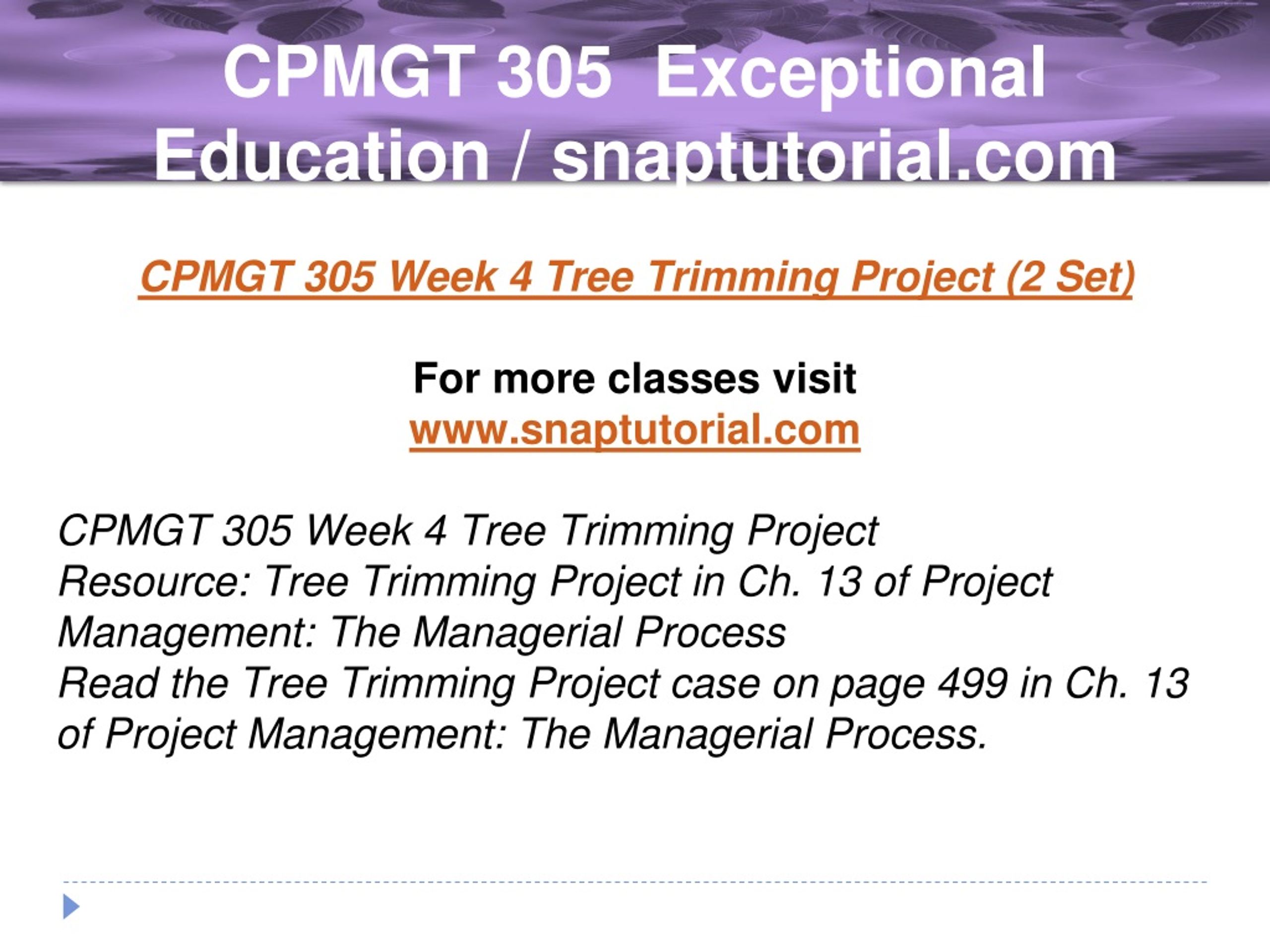 CPMGT 305 Exceptional Education / snaptutorial.com

CPMGT 305 Week 4 Tree Trimming Project (2 Set)

For more classes visit
www.snaptutorial.com

CPMGT 305 Week 4 Tree Trimming Project
Resource: Tree Trimming Project in Ch. 13 of Project Management: The Managerial Process
Read the Tree Trimming Project case on page 499 in Ch. 13 of Project Management: The Managerial Process.